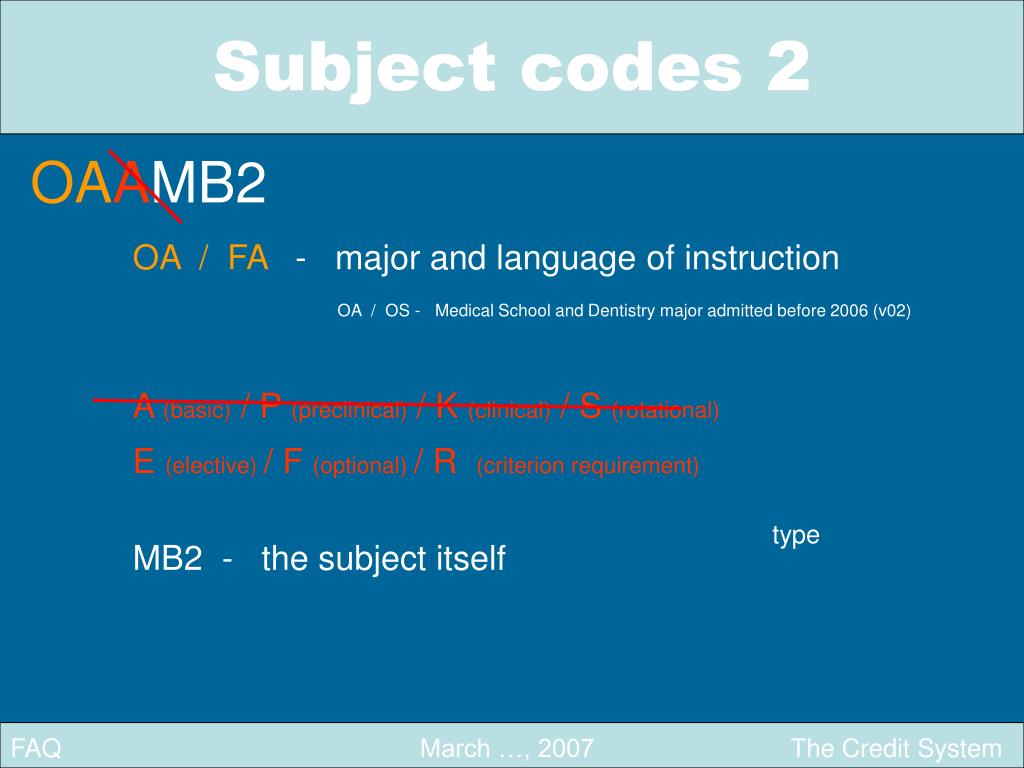 Subject codes 2

OAAMB2

OA / FA - major and language of instruction

OA / OS - Medical School and Dentistry major admitted before 2006 (v02)

A (basic) / P (preclinical) / K (clinical) / S (rotational)

E (elective) / F (optional) / R (criterion requirement)

type

MB2 - the subject itself

FAQ March …, 2007 The Credit System